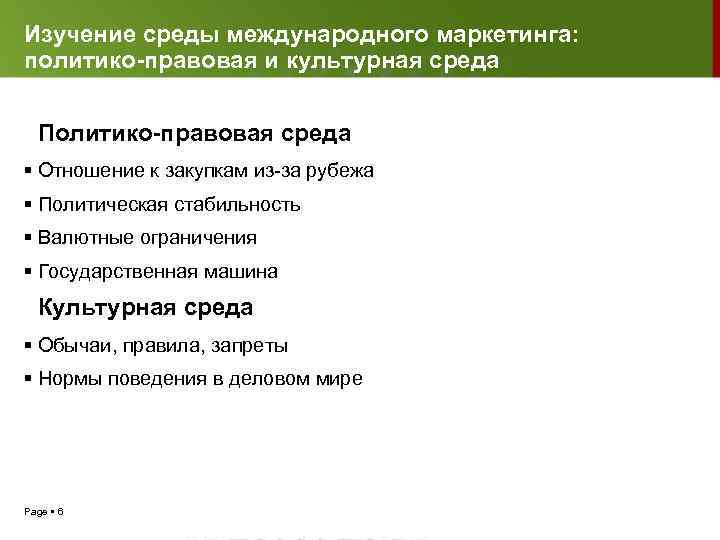 Изучение среды международного маркетинга: политико-правовая и культурная среда

Политико-правовая среда

▪ Отношение к закупкам из-за рубежа

▪ Политическая стабильность

▪ Валютные ограничения

▪ Государственная машина

Культурная среда

▪ Обычаи, правила, запреты

▪ Нормы поведения в деловом мире

Page ▪ 6